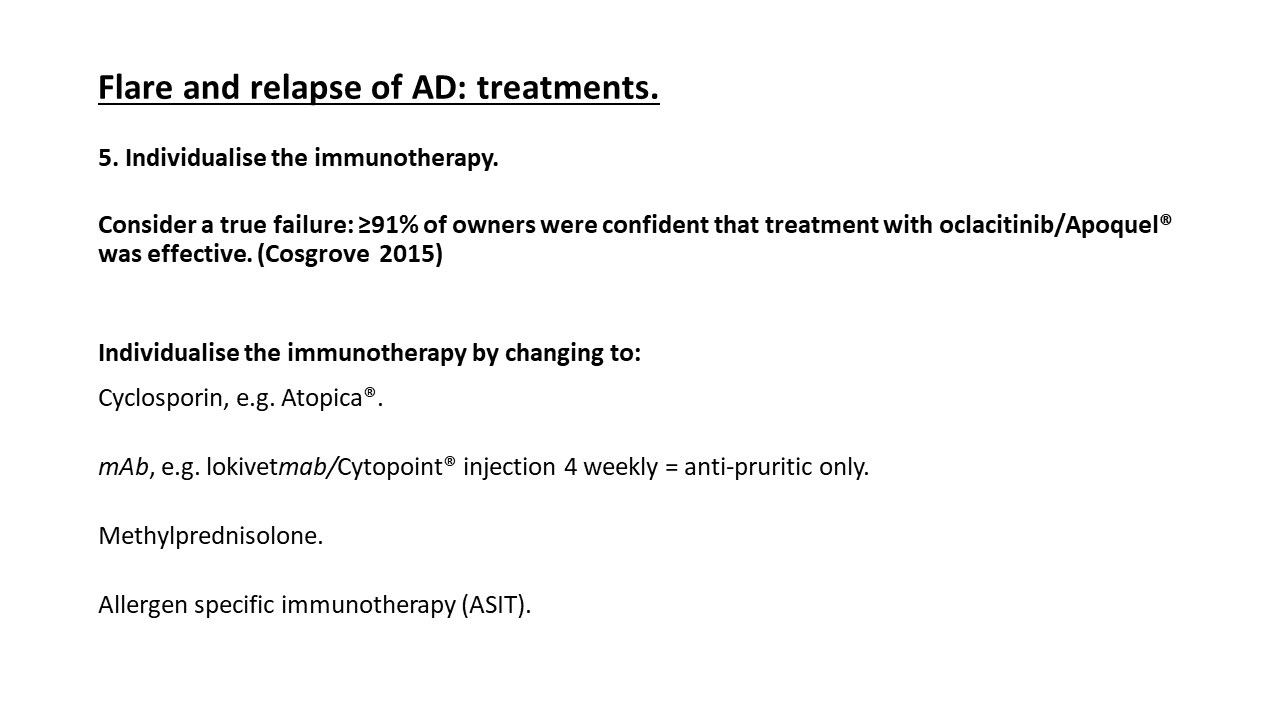 Flare and relapse of AD: treatments.

5. Individualise the immunotherapy.

Consider a true failure: ≥91% of owners were confident that treatment with oclacitinib/Apoquel® was effective. (Cosgrove 2015)

Individualise the immunotherapy by changing to:

Cyclosporin, e.g. Atopica®.

mAb, e.g. lokivetmab/Cytopoint® injection 4 weekly = anti-pruritic only.

Methylprednisolone.

Allergen specific immunotherapy (ASIT).